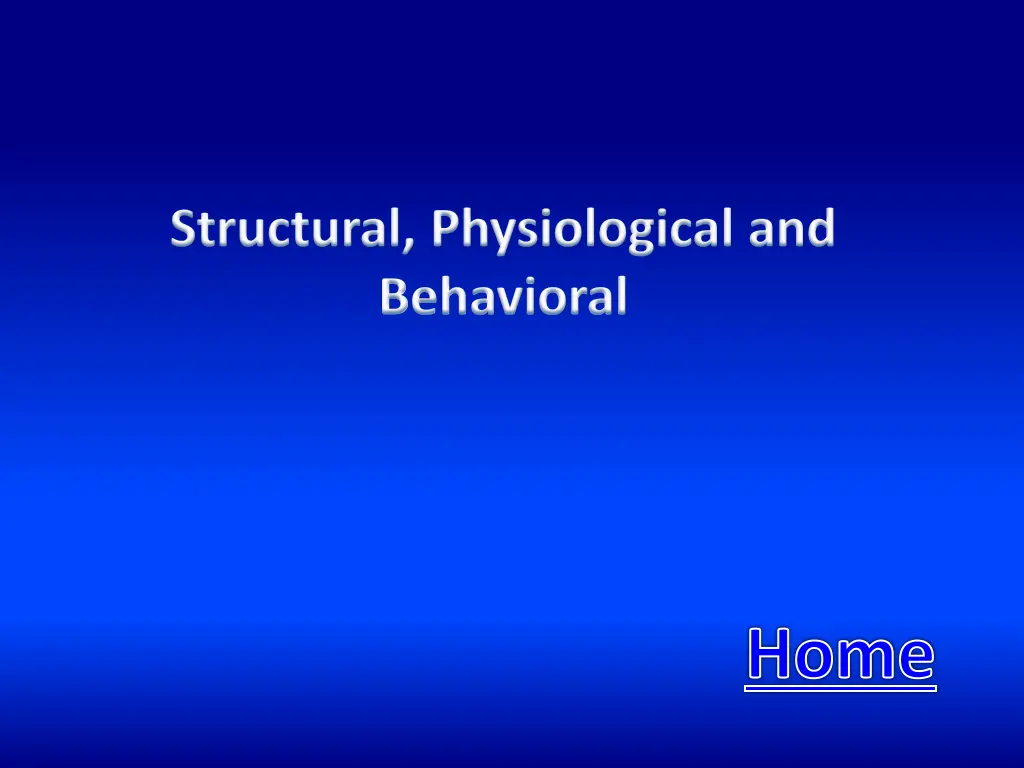 Structural, Physiological and Behavioral

Home